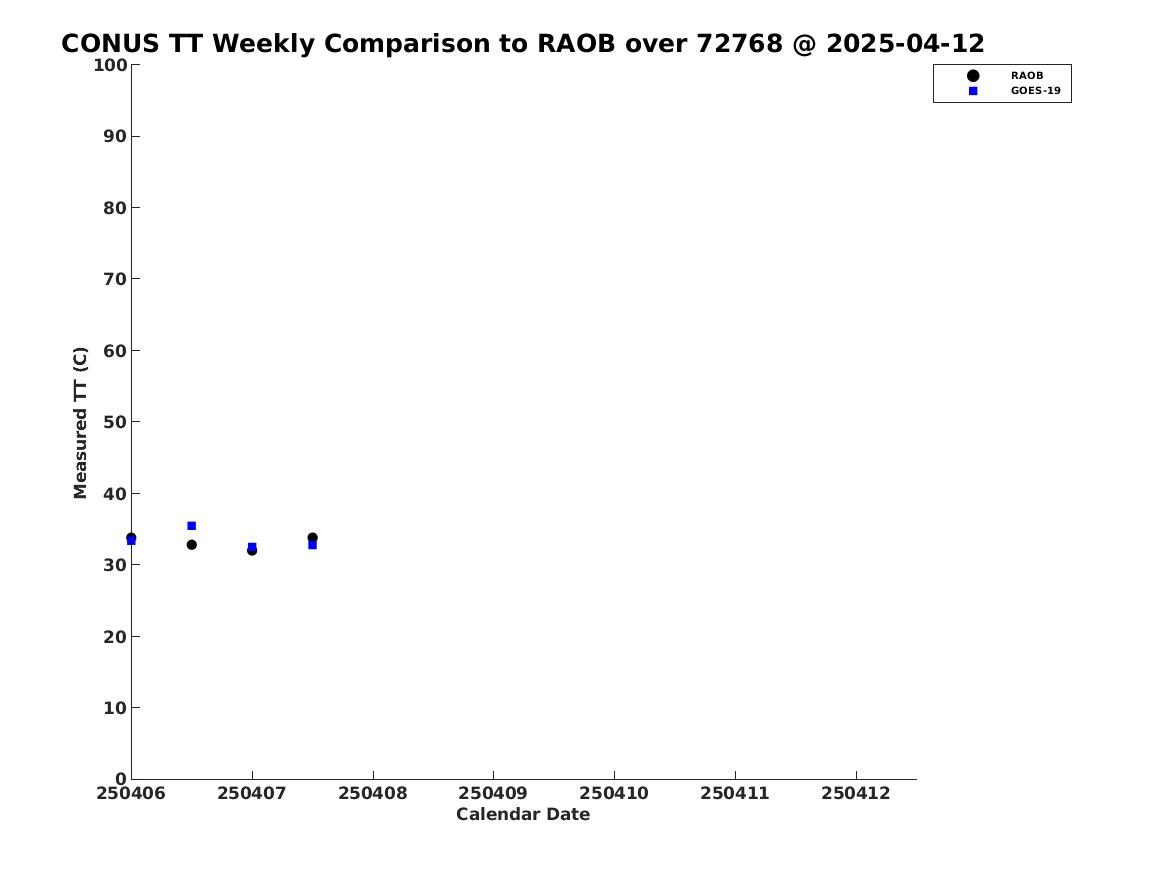 CONUS TT Weekly Comparison to RAOB over 72768 @ 2025-04-12

RAOB
GOES-19

Measured TT (C)

100
90
80
70
60
50
40
30
20
10
0

250406 250407 250408 250409 250410 250411 250412

Calendar Date